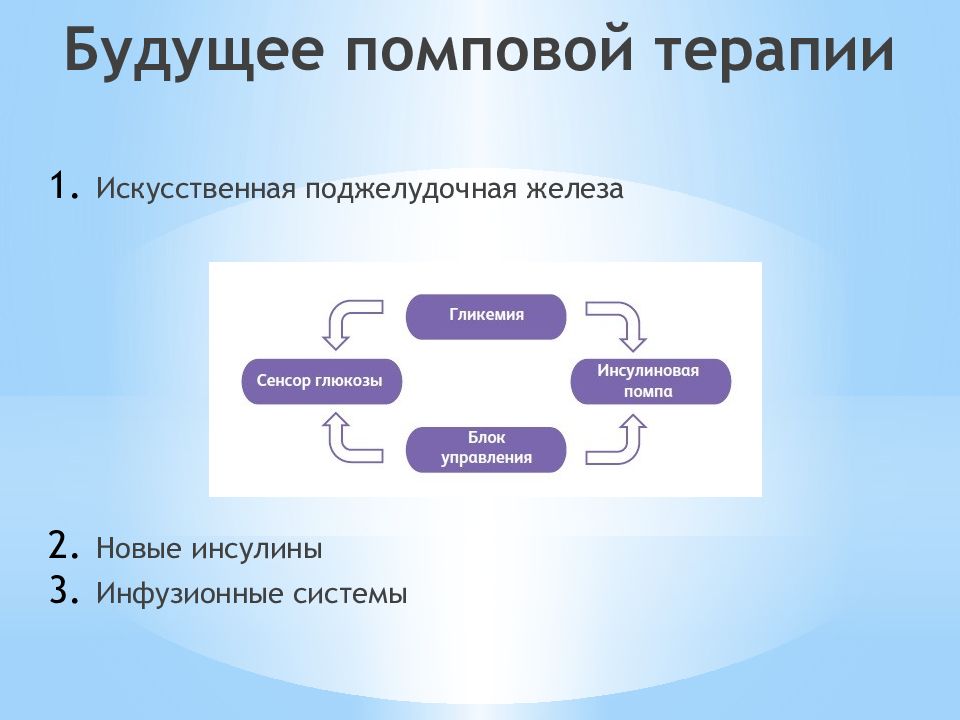 Будущее помповой терапии

1. Искусственная поджелудочная железа

Гликемия

Сенсор глюкозы

Инсулиновая помпа

Блок управления

2. Новые инсулины
3. Инфузионные системы